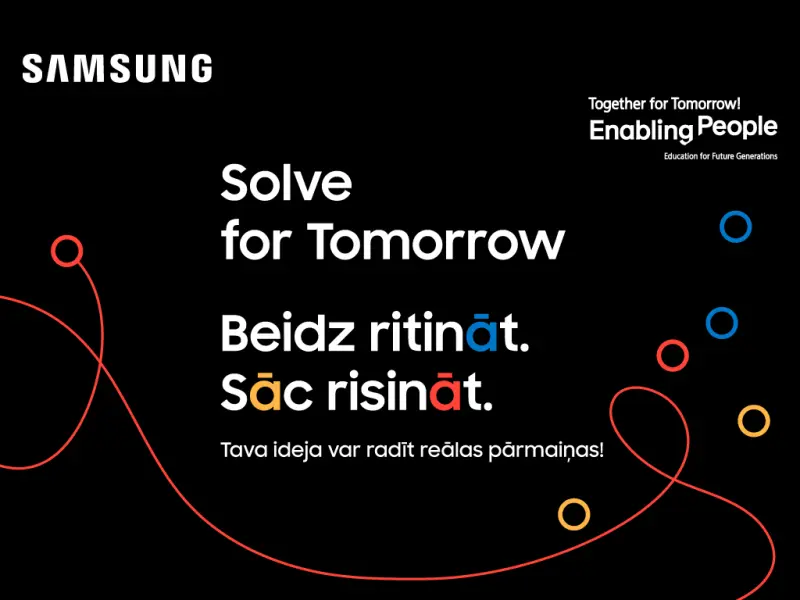 SAMSUNG

Together for Tomorrow!
Enabling People
Education for Future Generations

Solve
for Tomorrow

Beidz ritināt.
Sāc risināt.

Tava ideja var radīt reālas pārmaiņas!